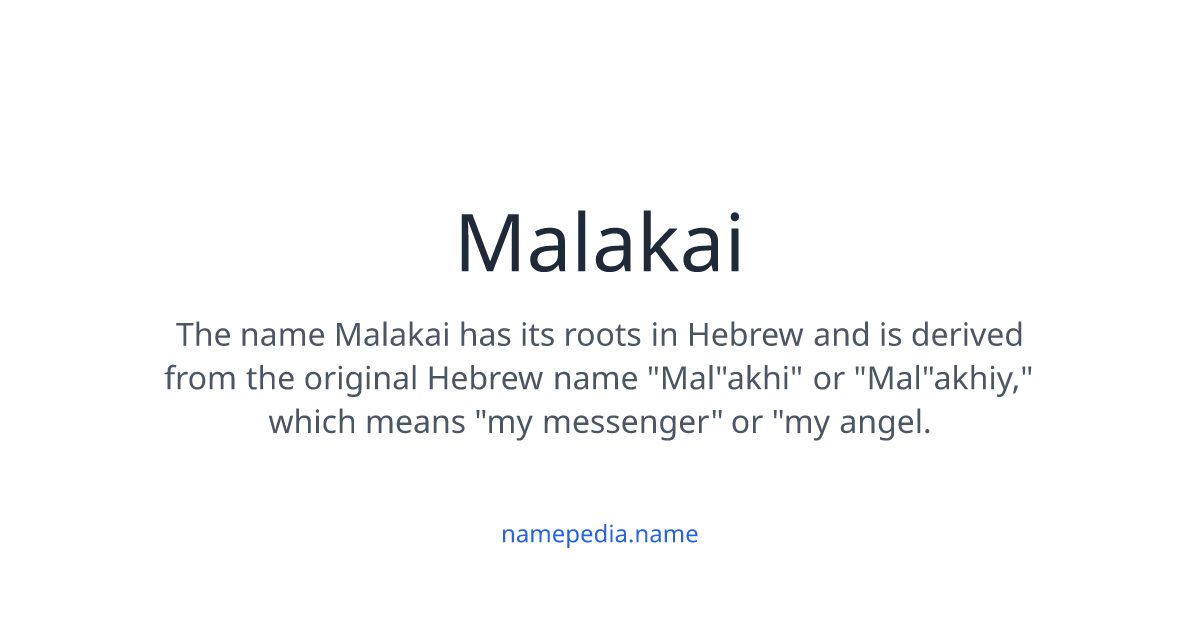 Malakai

The name Malakai has its roots in Hebrew and is derived from the original Hebrew name "Mal"akhi" or "Mal"akhiy," which means "my messenger" or "my angel.

namepedia.name